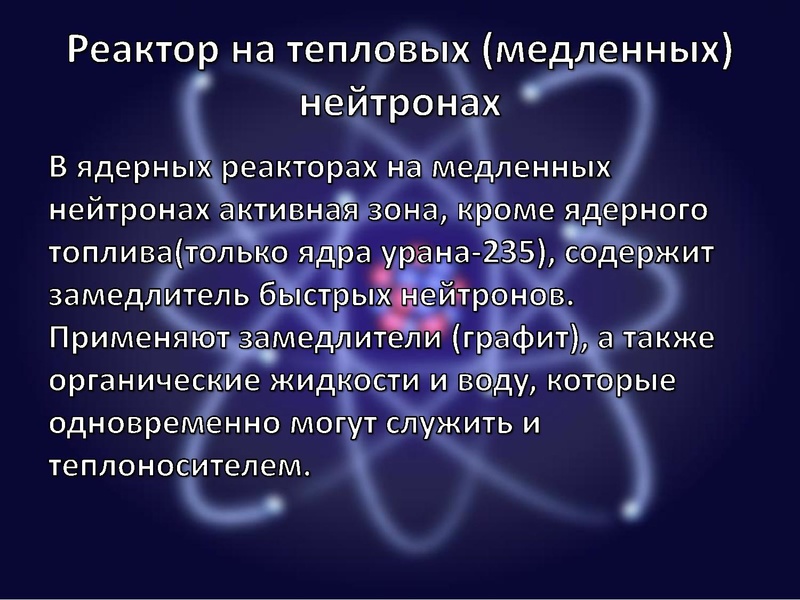 Реактор на тепловых (медленных) нейтронах

В ядерных реакторах на медленных нейтронах активная зона, кроме ядерного топлива(только ядра урана-235), содержит замедлитель быстрых нейтронов. Применяют замедлители (графит), а также органические жидкости и воду, которые одновременно могут служить и теплоносителем.